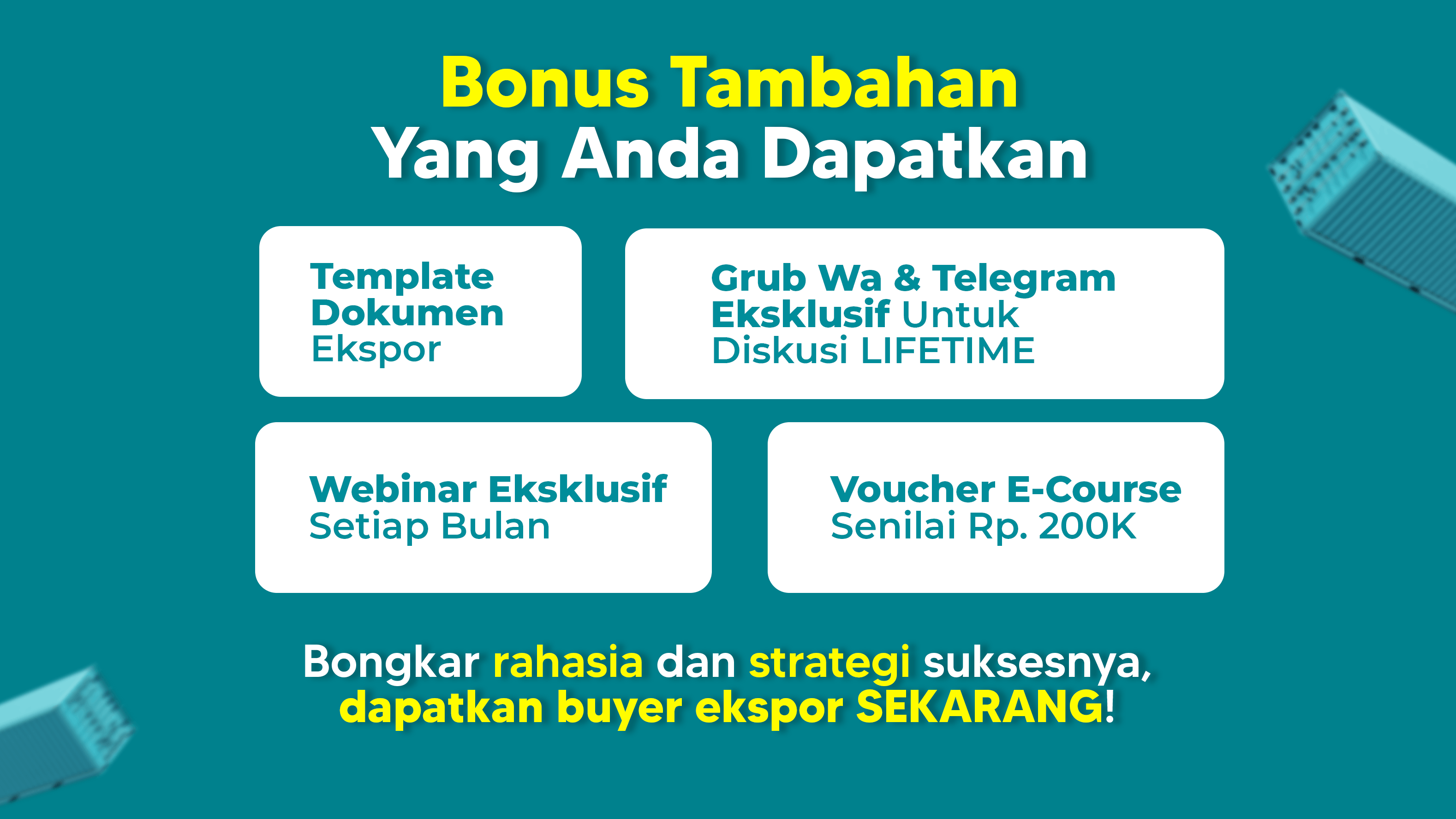 Bonus Tambahan
Yang Anda Dapatkan

Template Dokumen Ekspor

Grub Wa & Telegram Eksklusif Untuk Diskusi LIFETIME

Webinar Eksklusif Setiap Bulan

Voucher E-Course Senilai Rp. 200K

Bongkar rahasia dan strategi suksesnya, dapatkan buyer ekspor SEKARANG!